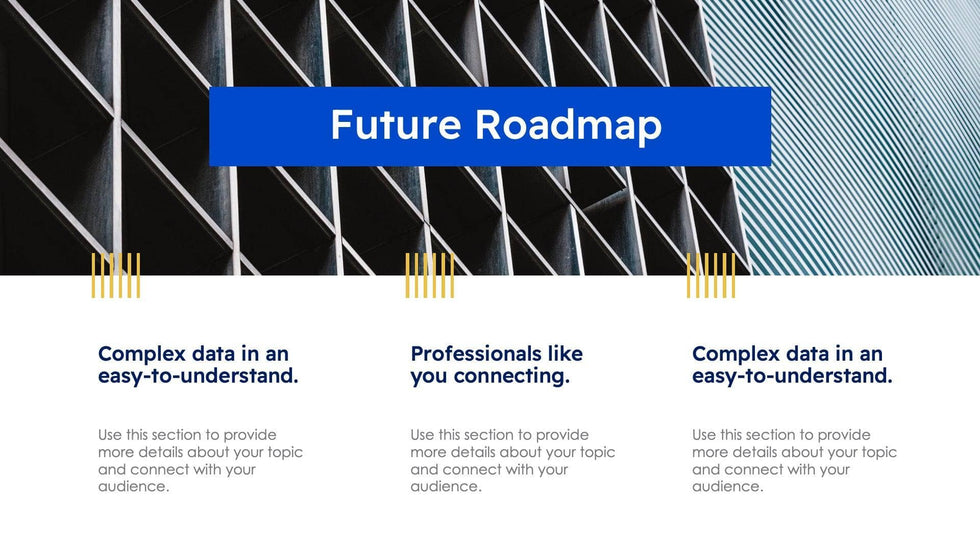 Future Roadmap

Complex data in an easy-to-understand.

Use this section to provide more details about your topic and connect with your audience.

Professionals like you connecting.

Use this section to provide more details about your topic and connect with your audience.

Complex data in an easy-to-understand.

Use this section to provide more details about your topic and connect with your audience.